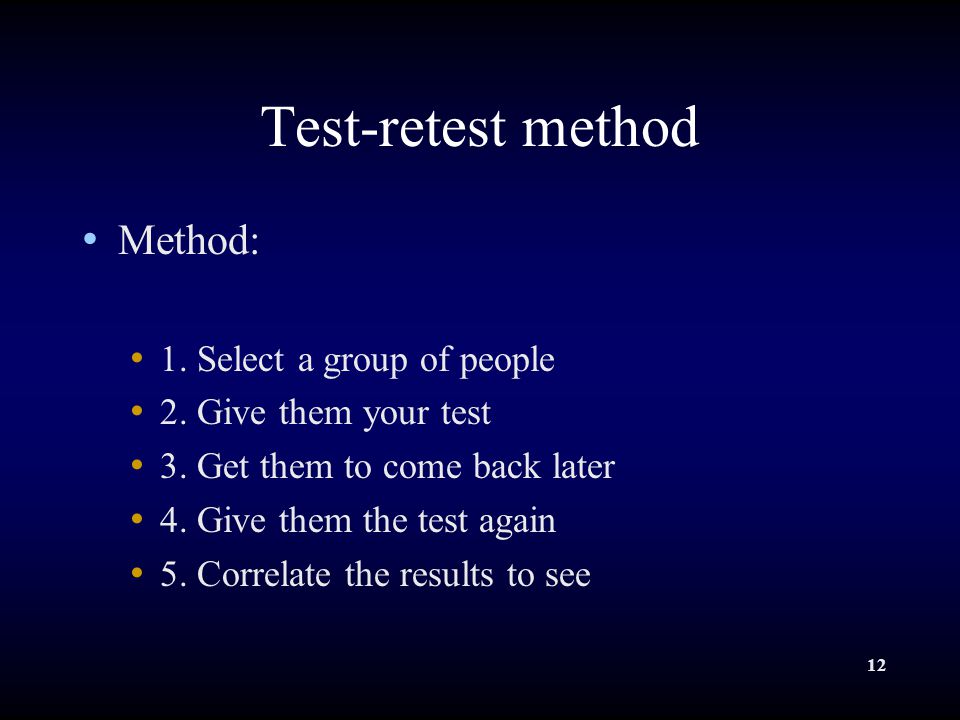 Test-retest method

• Method:

• 1. Select a group of people
• 2. Give them your test
• 3. Get them to come back later
• 4. Give them the test again
• 5. Correlate the results to see

12